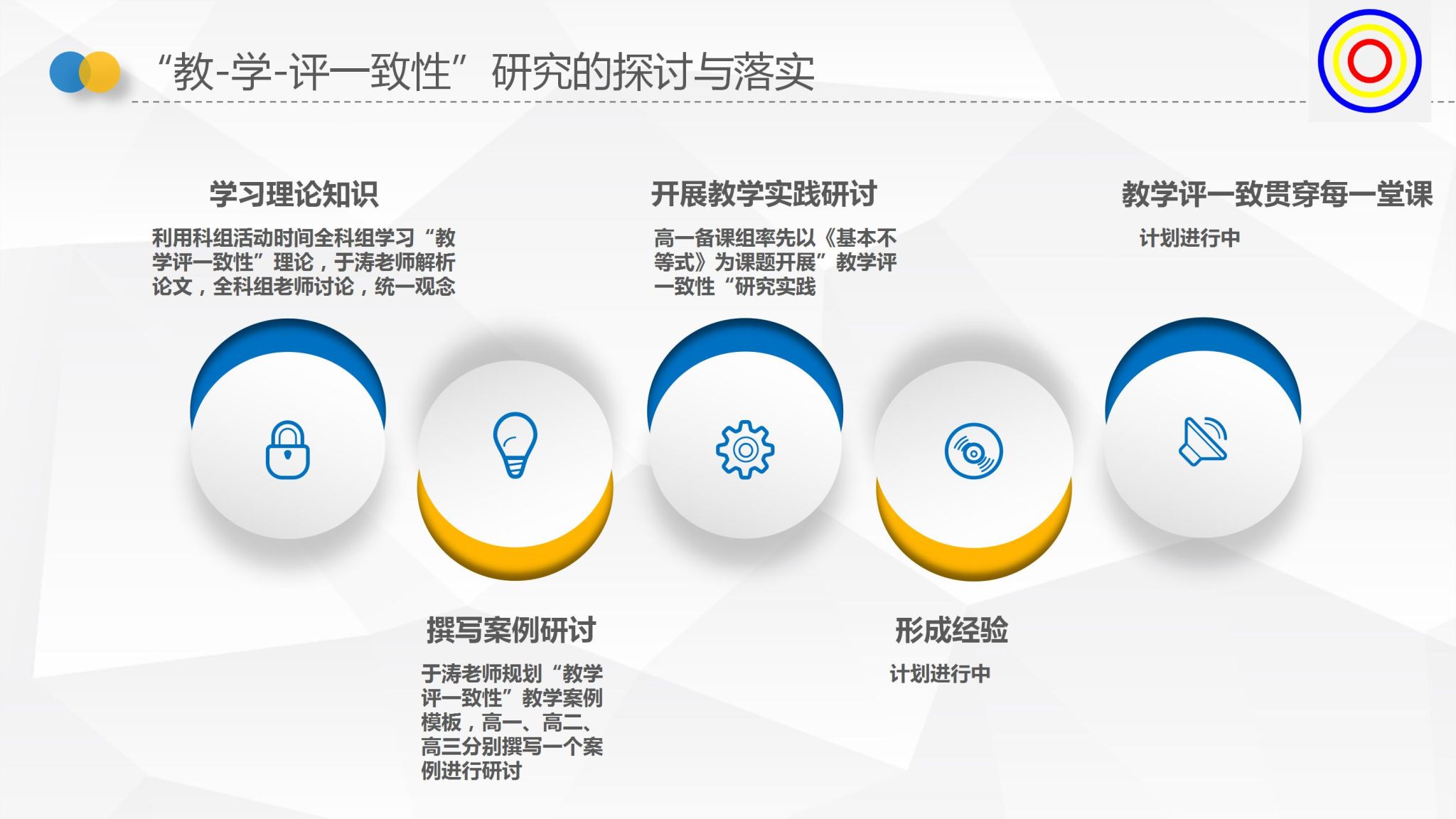 “教-学-评一致性”研究的探讨与落实

学习理论知识

利用科组活动时间全科组学习“教学评一致性”理论，于涛老师解析论文，全科组老师讨论，统一观念

开展教学实践研讨

高一备课组率先以《基本不等式》为课题开展”教学评一致性“研究实践

教学评一致贯穿每一堂课

计划进行中

撰写案例研讨

于涛老师规划“教学评一致性”教学案例模板，高一、高二、高三分别撰写一个案例进行研讨

形成经验

计划进行中